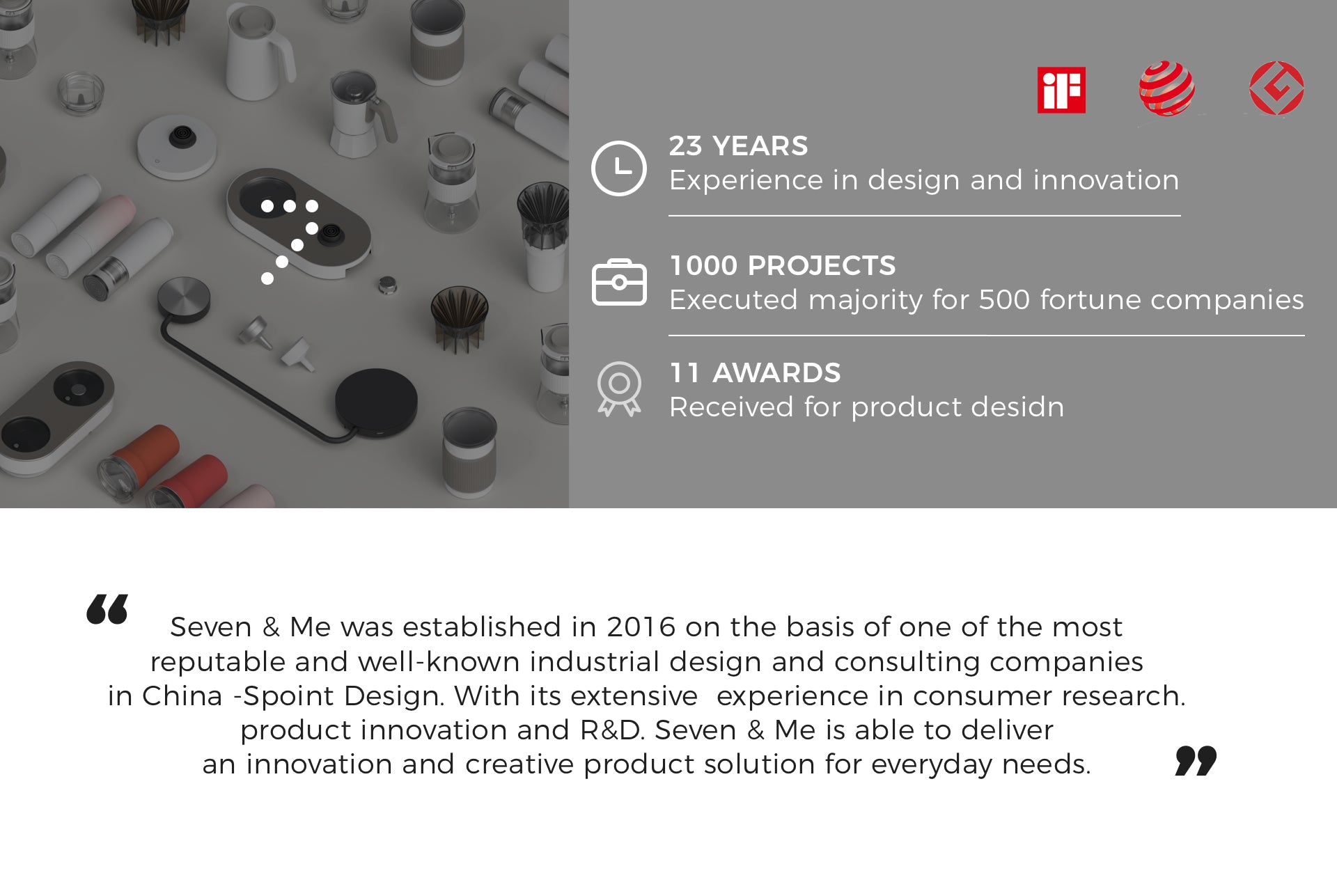 iF

23 YEARS
Experience in design and innovation

1000 PROJECTS
Executed majority for 500 fortune companies

11 AWARDS
Received for product desidn

“ Seven & Me was established in 2016 on the basis of one of the most reputable and well-known industrial design and consulting companies in China -Spoint Design. With its extensive experience in consumer research. product innovation and R&D. Seven & Me is able to deliver an innovation and creative product solution for everyday needs. ”